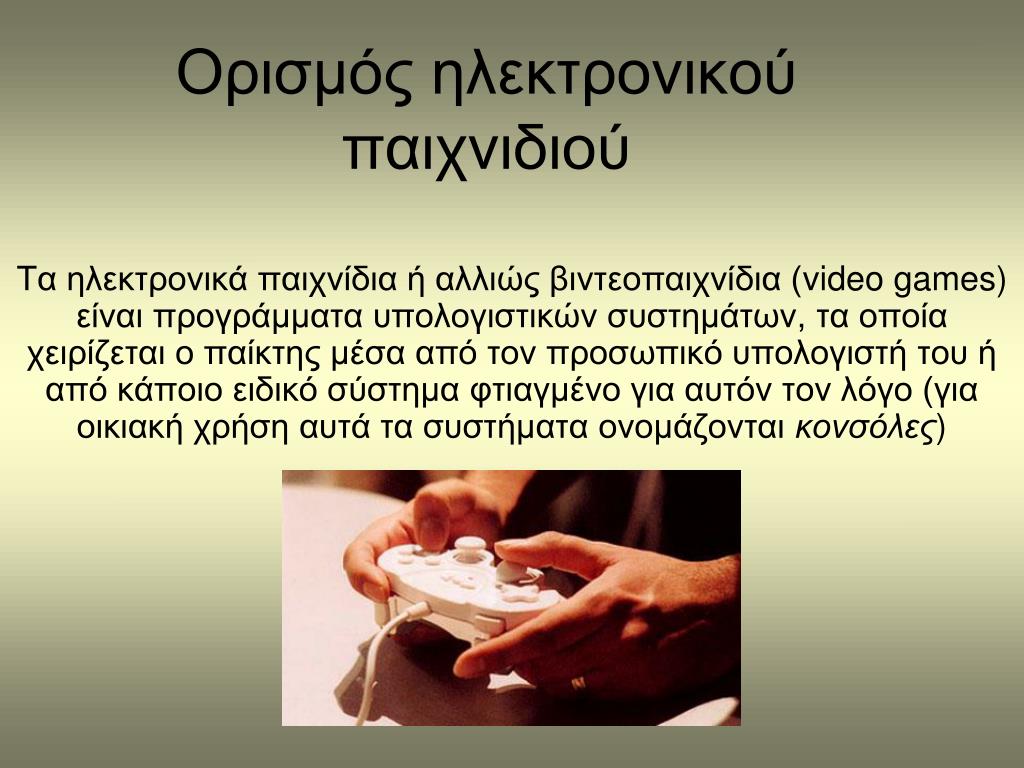 Ορισμός ηλεκτρονικού παιχνιδιού

Τα ηλεκτρονικά παιχνίδια ή αλλιώς βιντεοπαιχνίδια (video games) είναι προγράμματα υπολογιστικών συστημάτων, τα οποία χειρίζεται ο παίκτης μέσα από τον προσωπικό υπολογιστή του ή από κάποιο ειδικό σύστημα φτιαγμένο για αυτόν τον λόγο (για οικιακή χρήση αυτά τα συστήματα ονομάζονται κονσόλες)